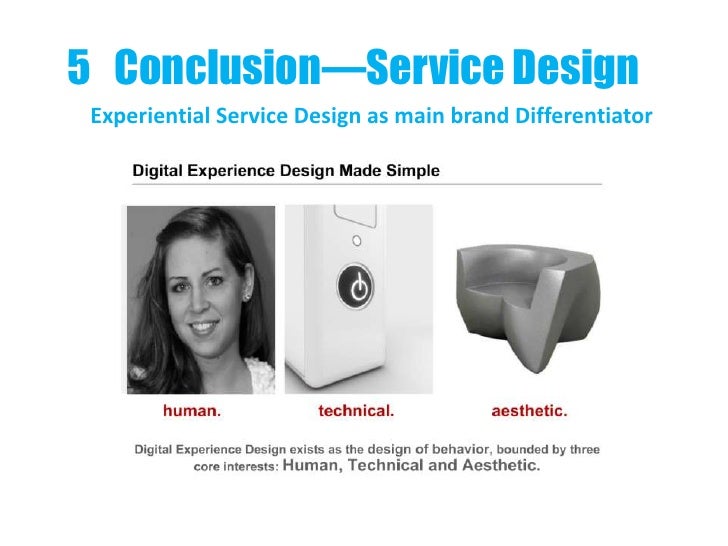 5 Conclusion—Service Design

Experiential Service Design as main brand Differentiator

Digital Experience Design Made Simple

human.

technical.

aesthetic.

Digital Experience Design exists as the design of behavior, bounded by three core interests: Human, Technical and Aesthetic.